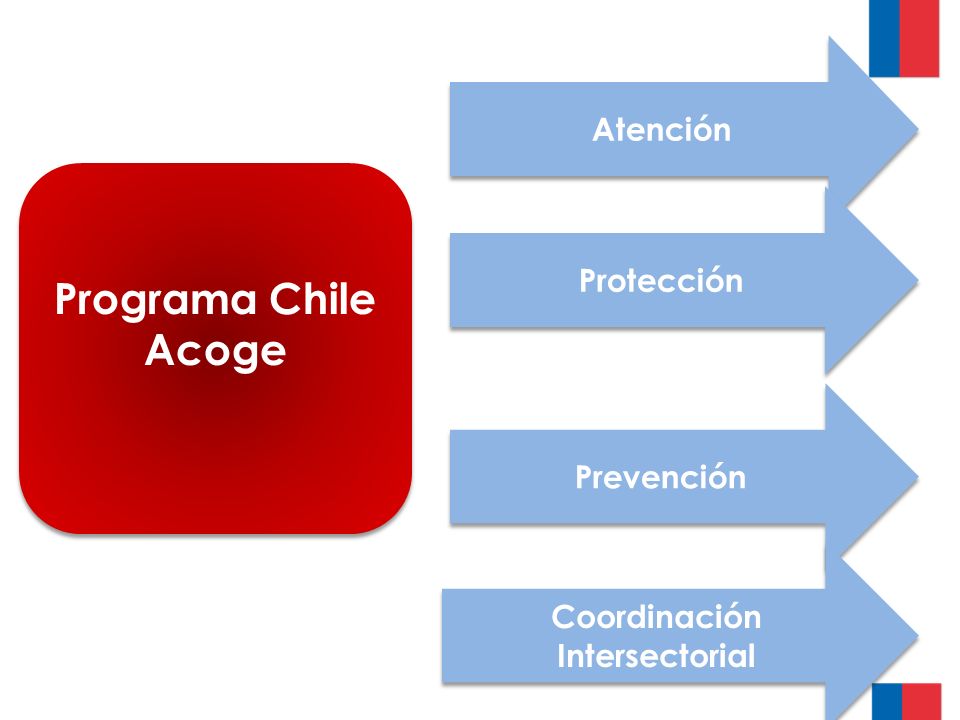 Programa Chile Acoge

Atención

Protección

Prevención

Coordinación Intersectorial